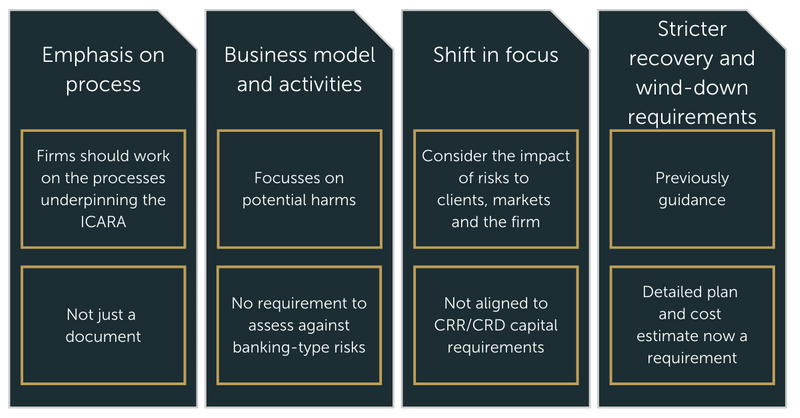 Emphasis on process

Firms should work on the processes underpinning the ICARA

Not just a document

Business model and activities

Focusses on potential harms

No requirement to assess against banking-type risks

Shift in focus

Consider the impact of risks to clients, markets and the firm

Not aligned to CRR/CRD capital requirements

Stricter recovery and wind-down requirements

Previously guidance

Detailed plan and cost estimate now a requirement